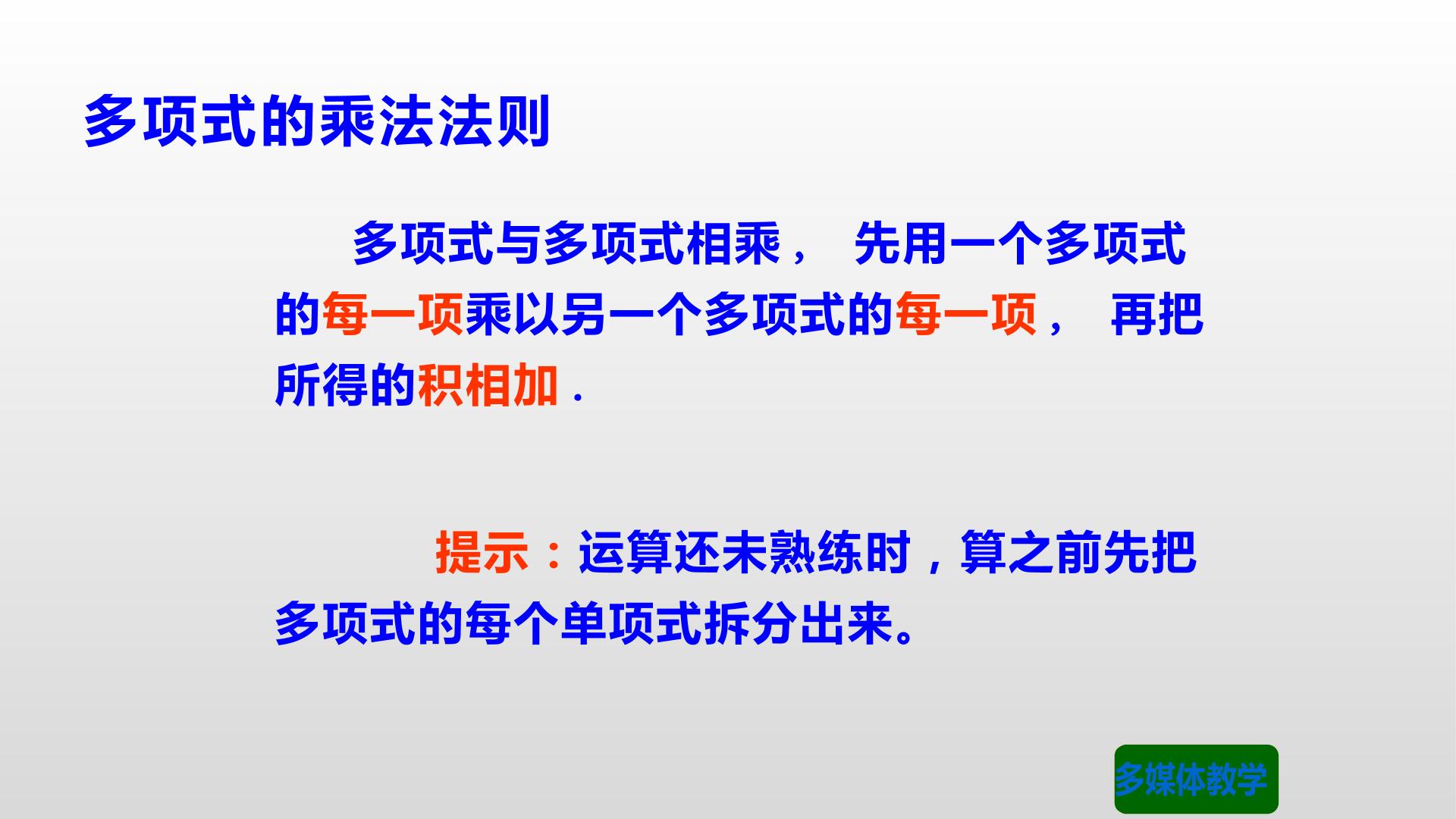 多项式的乘法法则

多项式与多项式相乘，先用一个多项式的每一项乘以另一个多项式的每一项，再把所得的积相加.

提示：运算还未熟练时，算之前先把多项式的每个单项式拆分出来。

多媒体教学